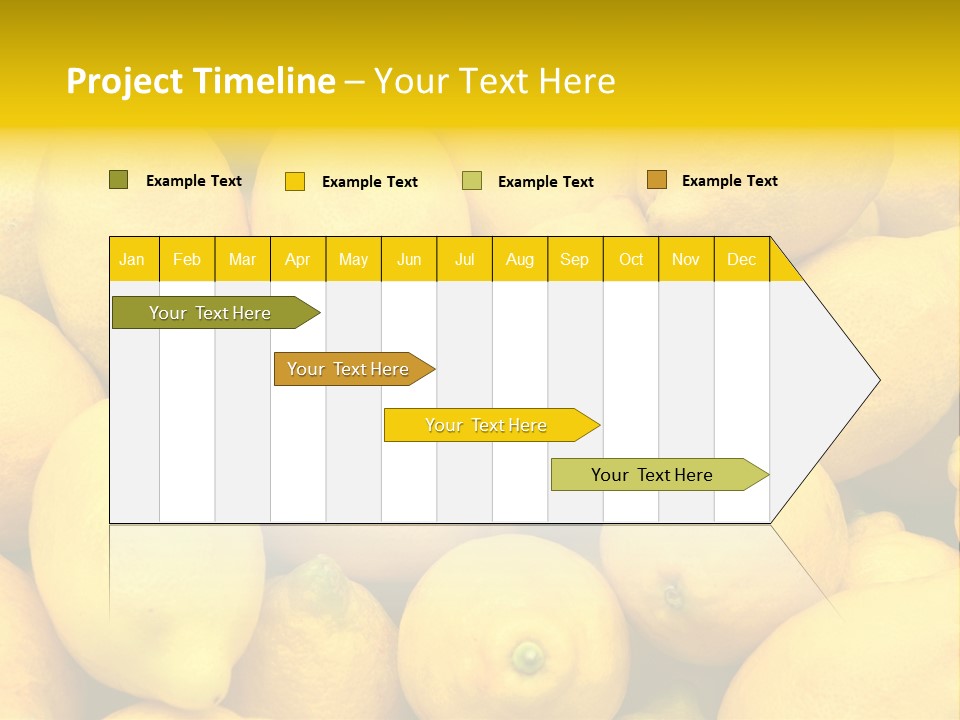 Project Timeline – Your Text Here

Example Text
Example Text
Example Text
Example Text

| Jan | Feb | Mar | Apr | May | Jun | Jul | Aug | Sep | Oct | Nov | Dec |
|---|---|---|---|---|---|---|---|---|---|---|---|

Your Text Here

Your Text Here

Your Text Here

Your Text Here